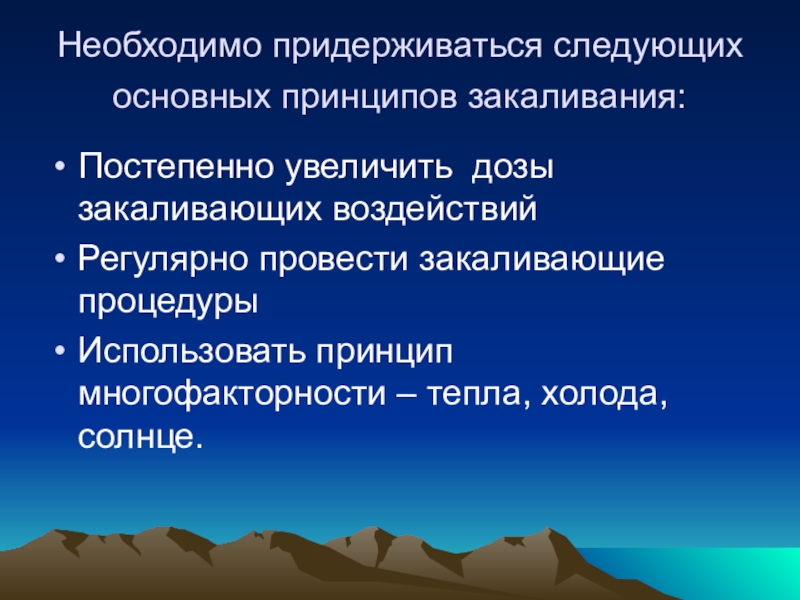 Необходимо придерживаться следующих основных принципов закаливания:

• Постепенно увеличить дозы закаливающих воздействий
• Регулярно провести закаливающие процедуры
• Использовать принцип многофакторности – тепла, холода, солнце.